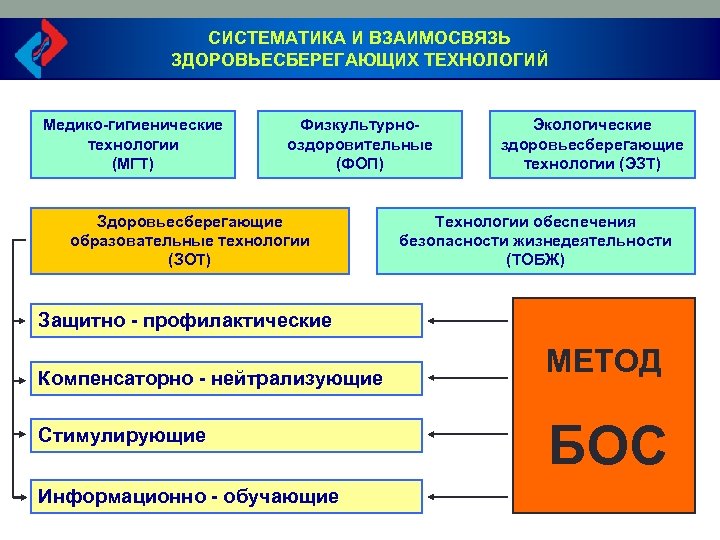 СИСТЕМАТИКА И ВЗАИМОСВЯЗЬ ЗДОРОВЬЕСБЕРЕГАЮЩИХ ТЕХНОЛОГИЙ

Медико-гигиенические технологии (МГТ)

Физкультурно-оздоровительные (ФОП)

Экологические здоровьесберегающие технологии (ЭЗТ)

Здоровьесберегающие образовательные технологии (ЗОТ)

Технологии обеспечения безопасности жизнедеятельности (ТОБЖ)

Защитно - профилактические

Компенсаторно - нейтрализующие

Стимулирующие

Информационно - обучающие

МЕТОД БОС